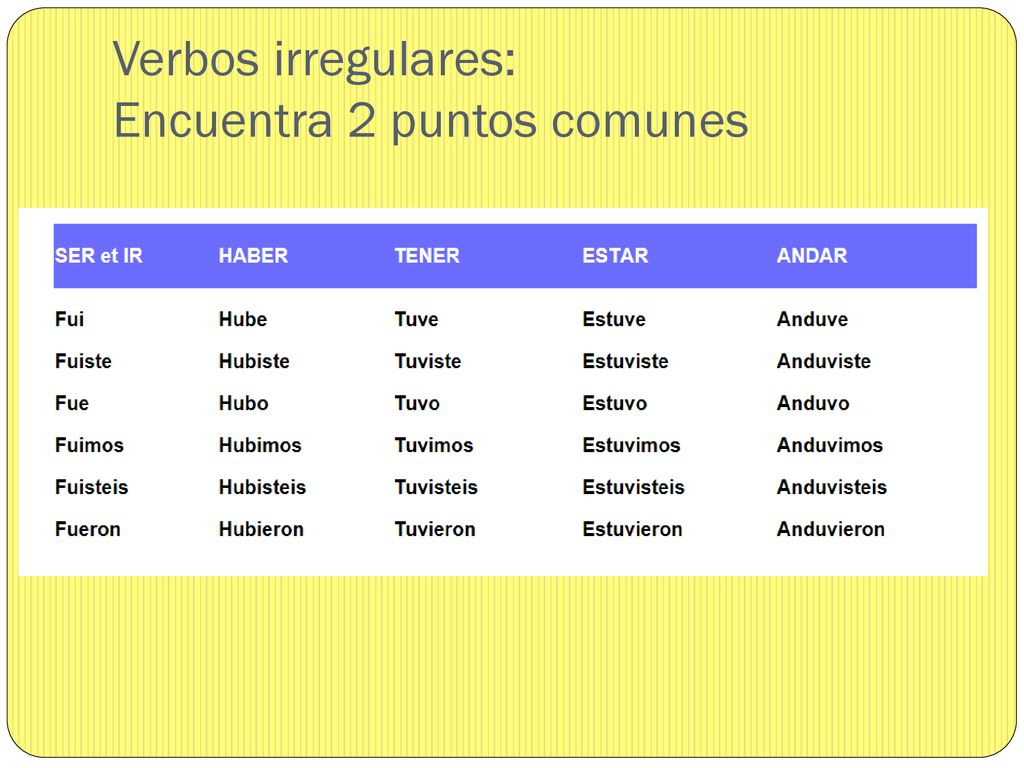 Verbos irregulares:
Encuentra 2 puntos comunes

| SER et IR | HABER | TENER | ESTAR | ANDAR |
|---|---|---|---|---|
| Fui | Hube | Tuve | Estuve | Anduve |
| Fuiste | Hubiste | Tuviste | Estuviste | Anduviste |
| Fue | Hubo | Tuvo | Estuvo | Anduvo |
| Fuimos | Hubimos | Tuvimos | Estuvimos | Anduvimos |
| Fuisteis | Hubisteis | Tuvisteis | Estuvisteis | Anduvisteis |
| Fueron | Hubieron | Tuvieron | Estuvieron | Anduvieron |